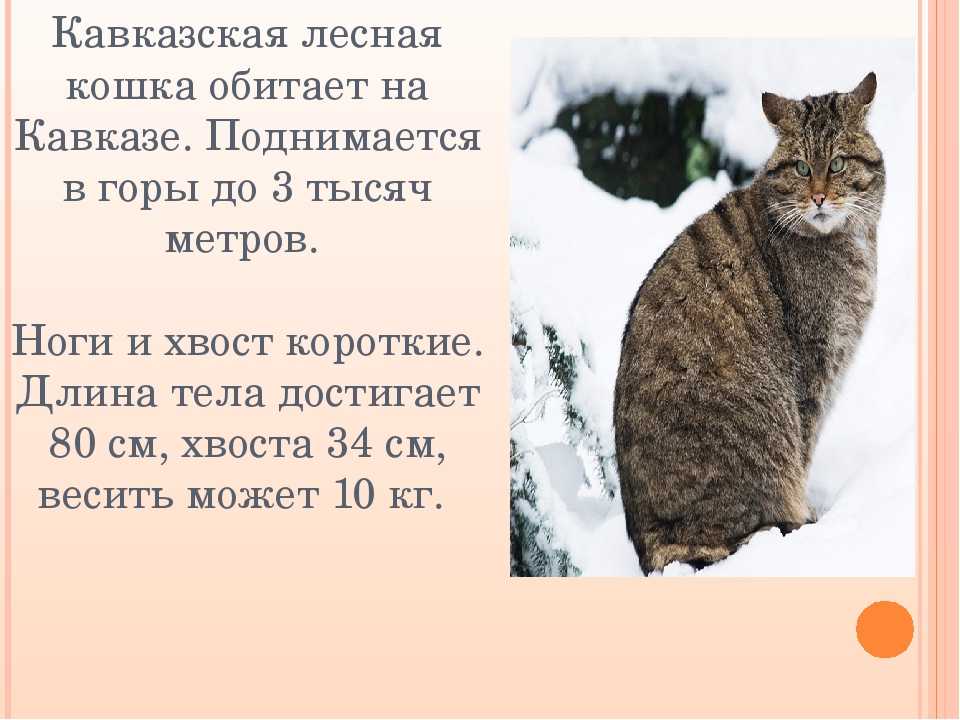 Кавказская лесная кошка обитает на Кавказе. Поднимается в горы до 3 тысяч метров.

Ноги и хвост короткие. Длина тела достигает 80 см, хвоста 34 см, весить может 10 кг.